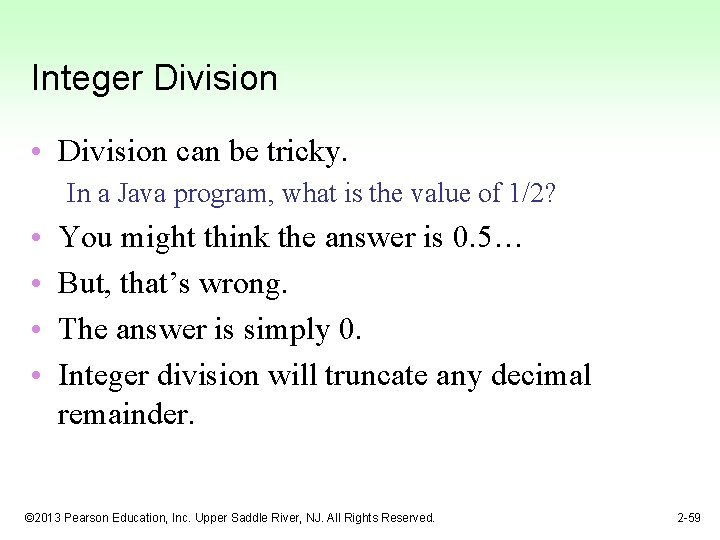 Integer Division

• Division can be tricky.

In a Java program, what is the value of 1/2?

• You might think the answer is 0.5…
• But, that's wrong.
• The answer is simply 0.
• Integer division will truncate any decimal remainder.

©2013 Pearson Education, Inc. Upper Saddle River, NJ. All Rights Reserved.

2-59